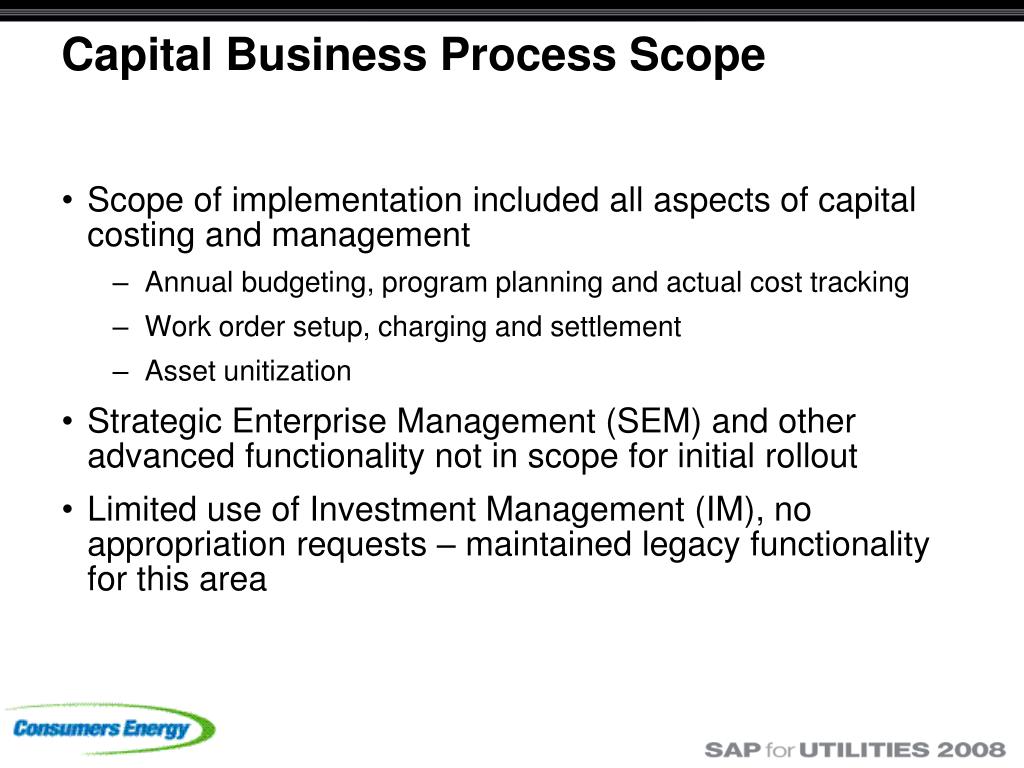 Capital Business Process Scope

• Scope of implementation included all aspects of capital costing and management
– Annual budgeting, program planning and actual cost tracking
– Work order setup, charging and settlement
– Asset unitization

• Strategic Enterprise Management (SEM) and other advanced functionality not in scope for initial rollout

• Limited use of Investment Management (IM), no appropriation requests – maintained legacy functionality for this area

Consumers Energy

SAP for UTILITIES 2008